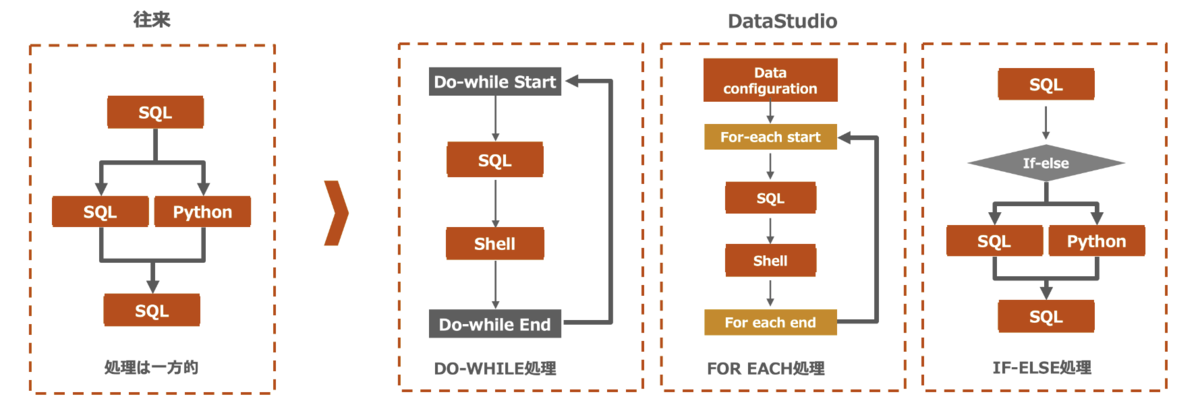 往来

SQL

SQL

Python

SQL

処理は一方的

DataStudio

Do-while Start

SQL

Shell

Do-while End

DO-WHILE処理

Data configuration

For-each start

SQL

Shell

For each end

FOR EACH処理

SQL

If-else

SQL

Python

SQL

IF-ELSE処理